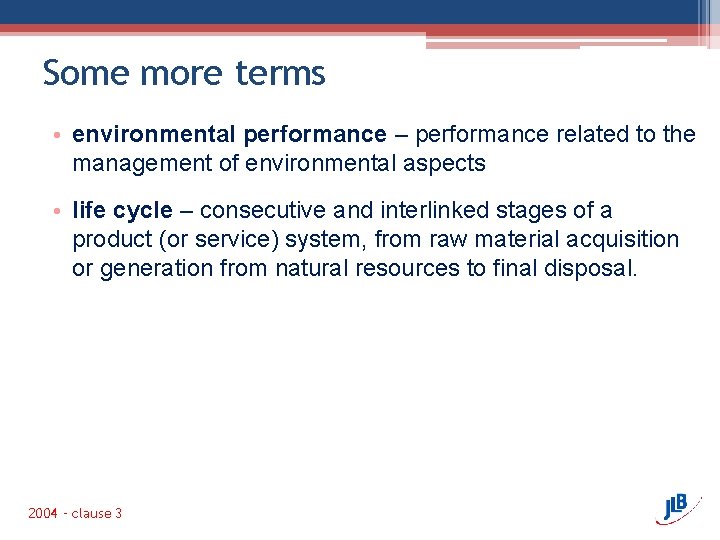 Some more terms

• environmental performance – performance related to the management of environmental aspects

• life cycle – consecutive and interlinked stages of a product (or service) system, from raw material acquisition or generation from natural resources to final disposal.

2004 - clause 3

JLB